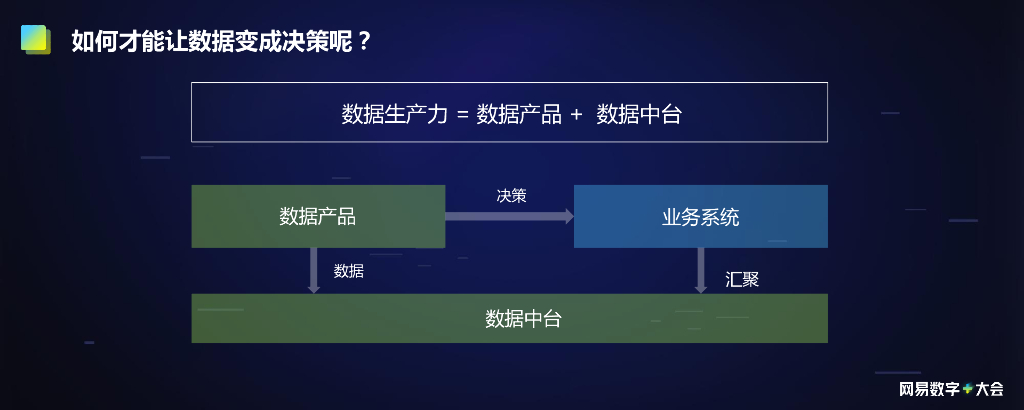 如何才能让数据变成决策呢？

数据生产力 = 数据产品 + 数据中台

数据产品

决策

业务系统

数据

汇聚

数据中台

网易数字+大会